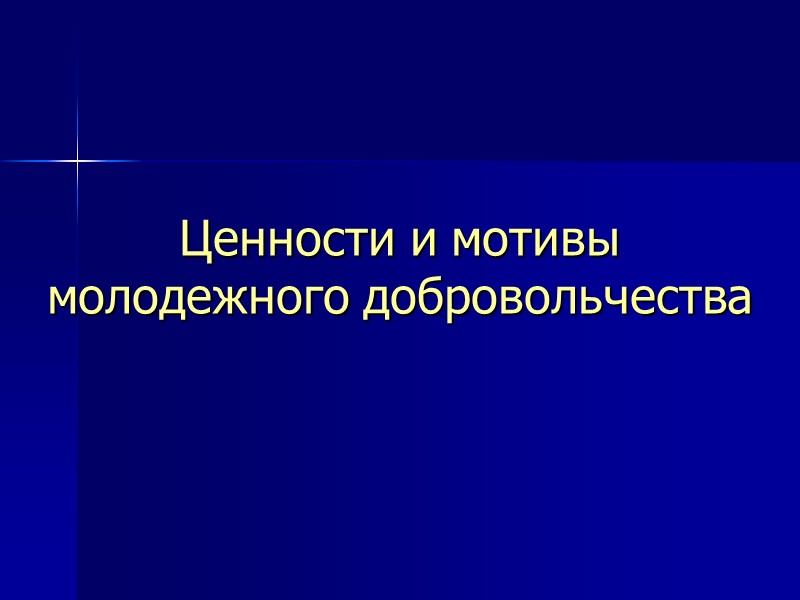 Ценности и мотивы молодежного добровольчества